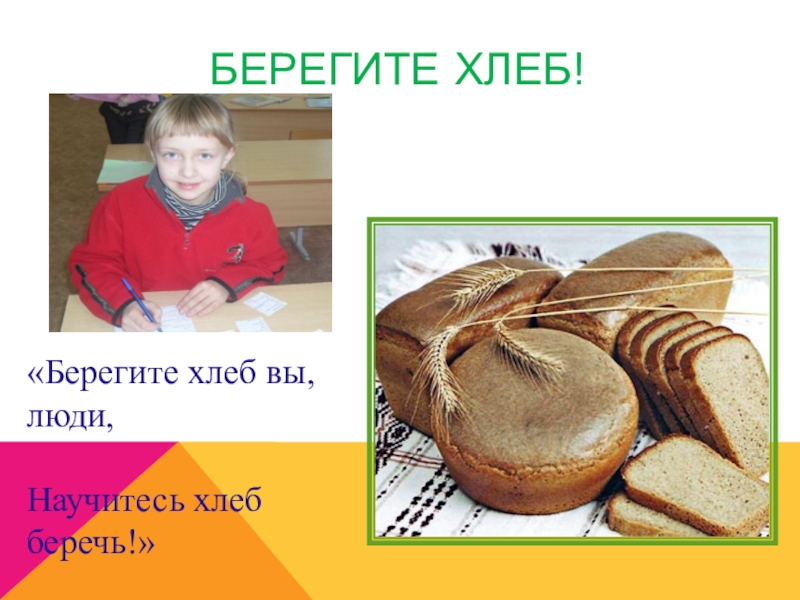 БЕРЕГИТЕ ХЛЕБ!

«Берегите хлеб вы, люди,

Научитесь хлеб беречь!»